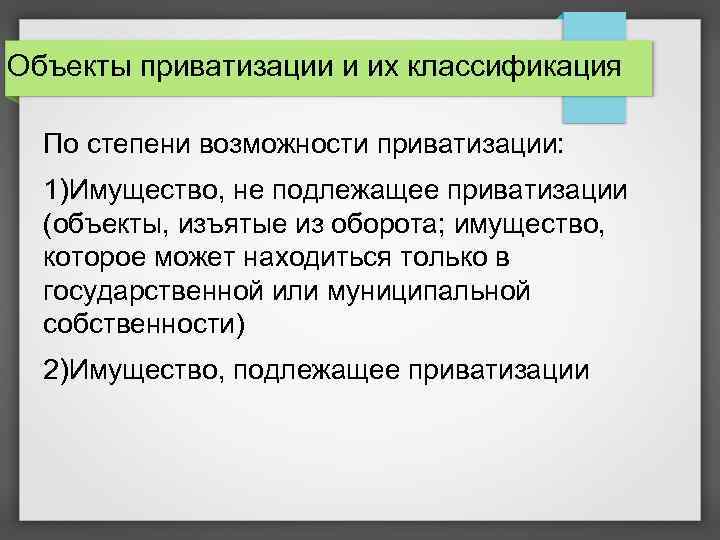 Объекты приватизации и их классификация

По степени возможности приватизации:

1)Имущество, не подлежащее приватизации (объекты, изъятые из оборота; имущество, которое может находиться только в государственной или муниципальной собственности)

2)Имущество, подлежащее приватизации